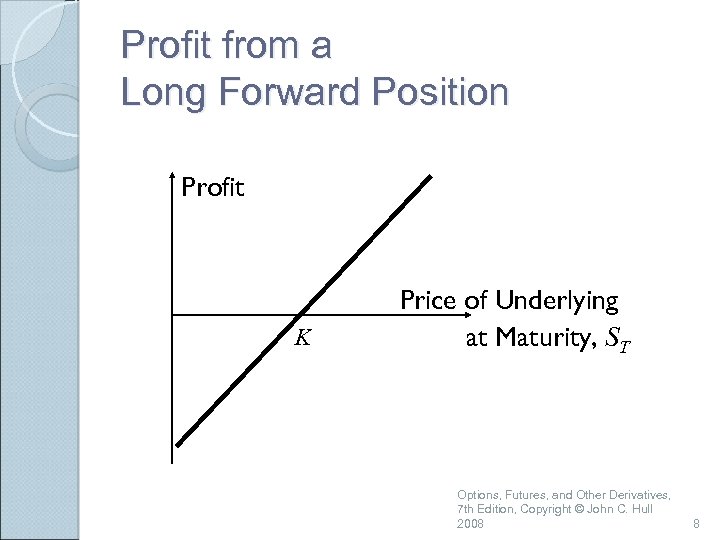 Profit from a
Long Forward Position

Profit

Price of Underlying
at Maturity, $S_T$

$K$

Options, Futures, and Other Derivatives, 7th Edition, Copyright © John C. Hull 2008

8